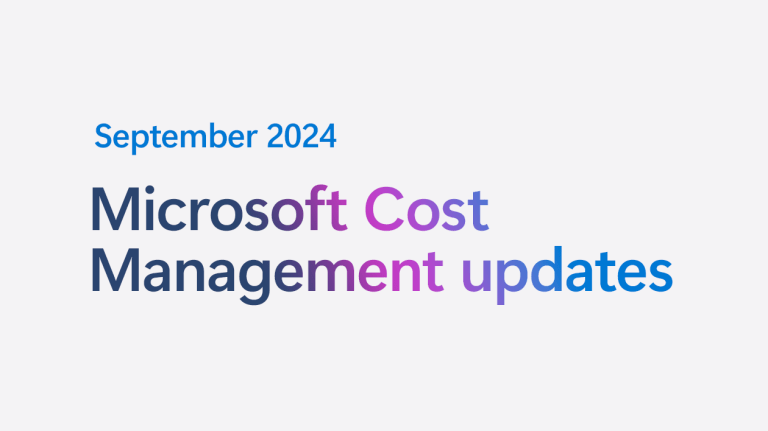 September 2024

Microsoft Cost Management updates